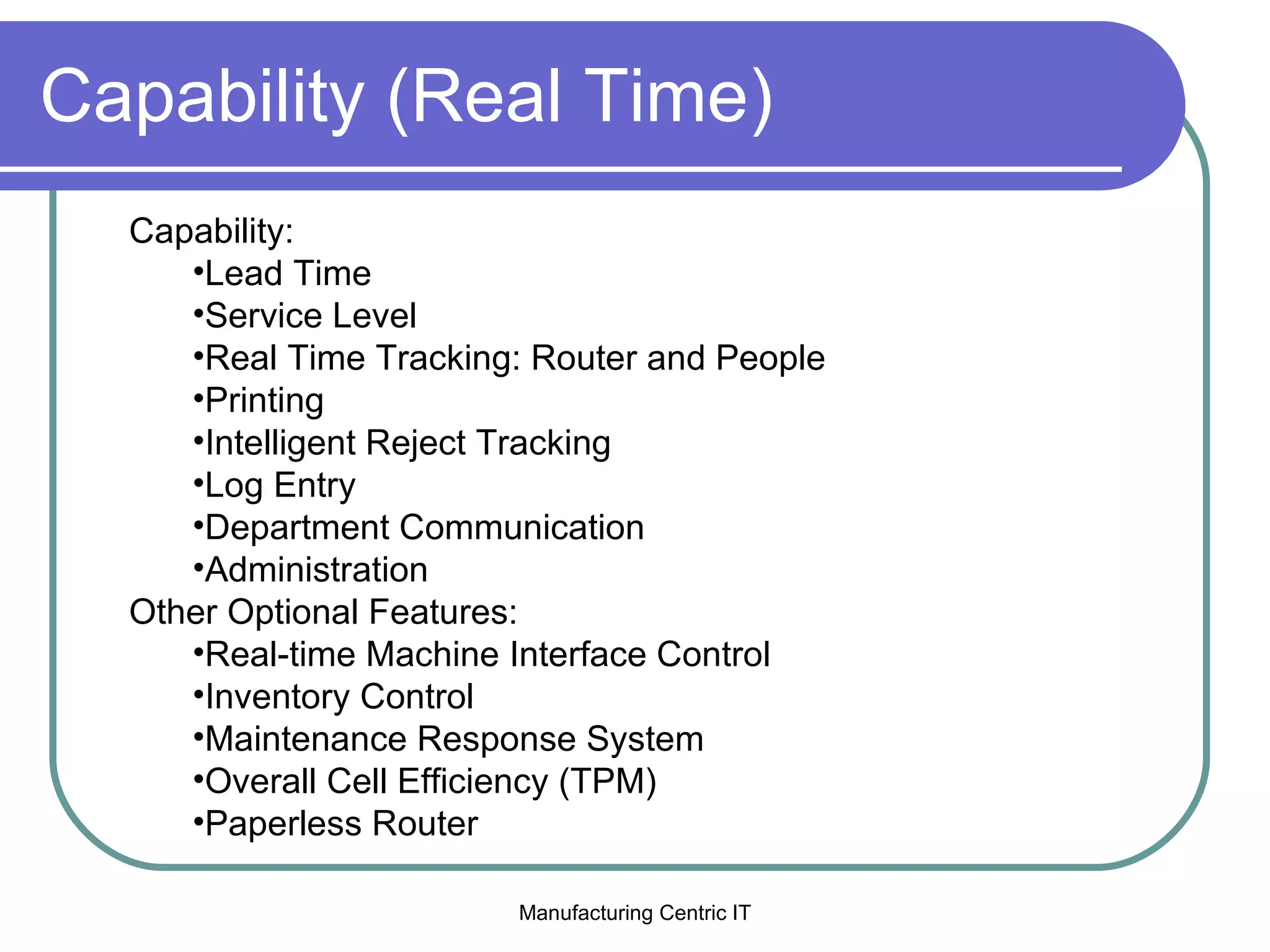 Capability (Real Time)

Capability:
•Lead Time
•Service Level
•Real Time Tracking: Router and People
•Printing
•Intelligent Reject Tracking
•Log Entry
•Department Communication
•Administration
Other Optional Features:
•Real-time Machine Interface Control
•Inventory Control
•Maintenance Response System
•Overall Cell Efficiency (TPM)
•Paperless Router

Manufacturing Centric IT